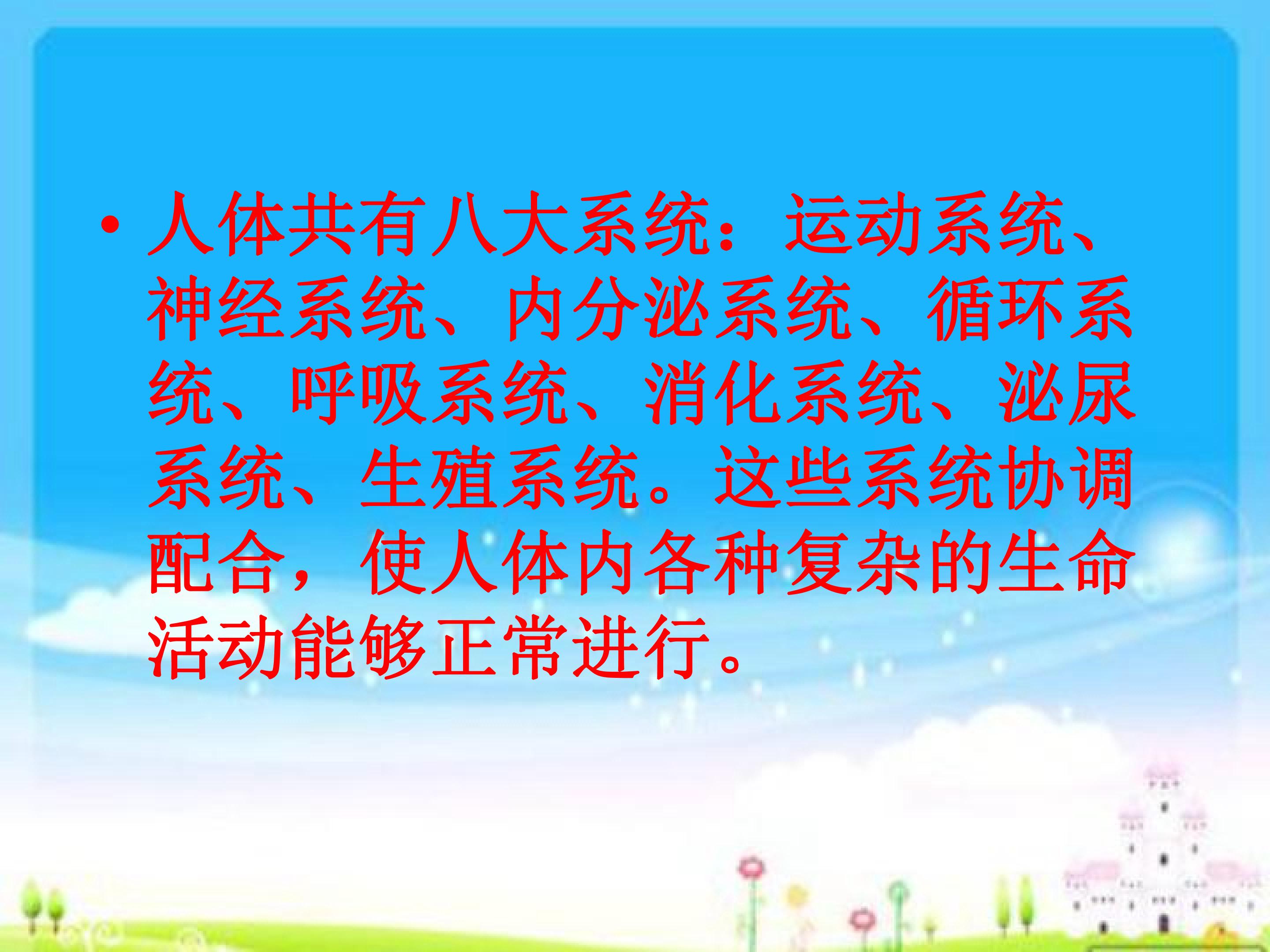 • 人体共有八大系统：运动系统、神经系统、内分泌系统、循环系统、呼吸系统、消化系统、泌尿系统、生殖系统。这些系统协调配合，使人体内各种复杂的生命活动能够正常进行。